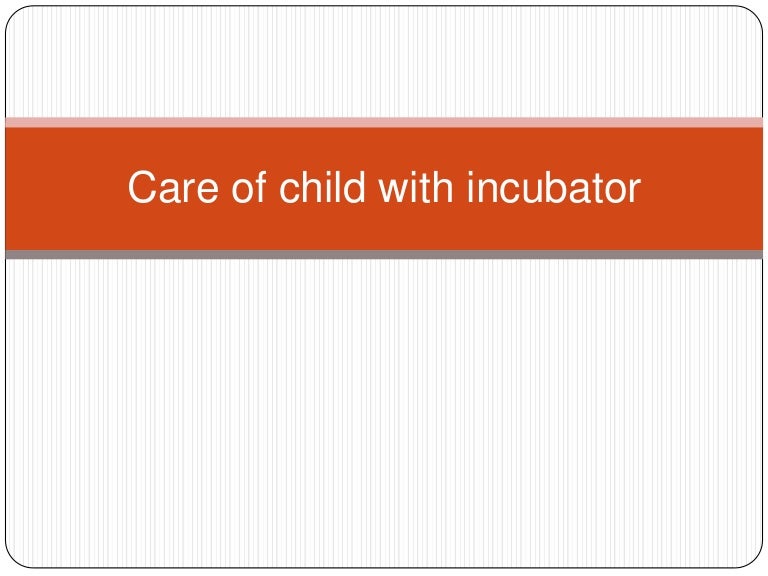 Care of child with incubator